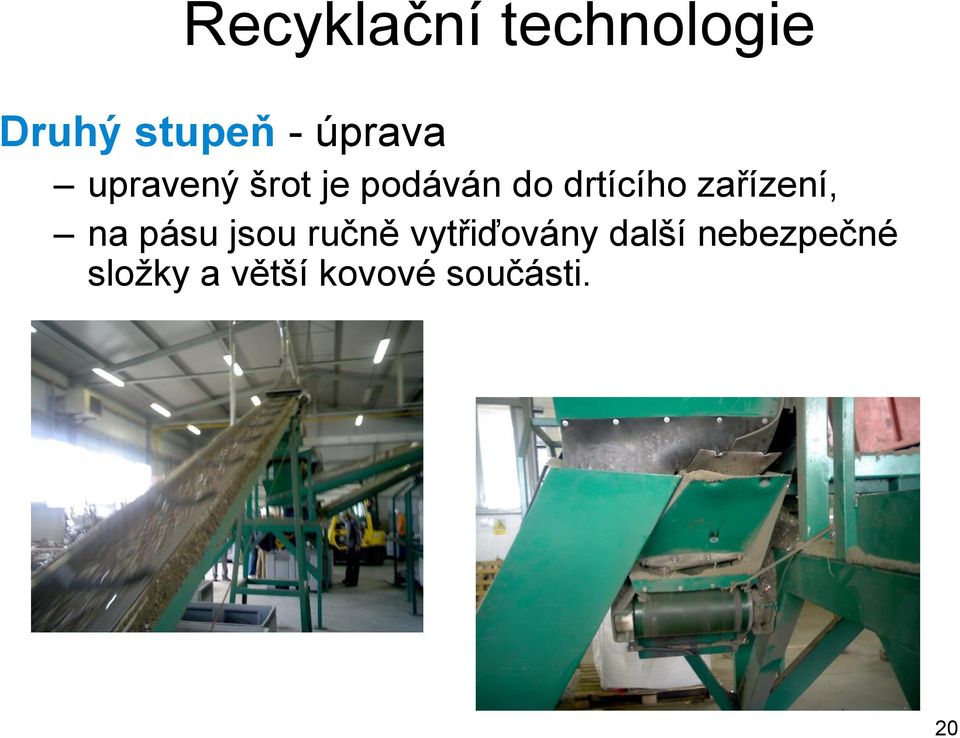 Recyklační technologie

Druhý stupeň - úprava

– upravený šrot je podáván do drtícího zařízení,

– na pásu jsou ručně vytřiďovány další nebezpečné složky a větší kovové součásti.

20